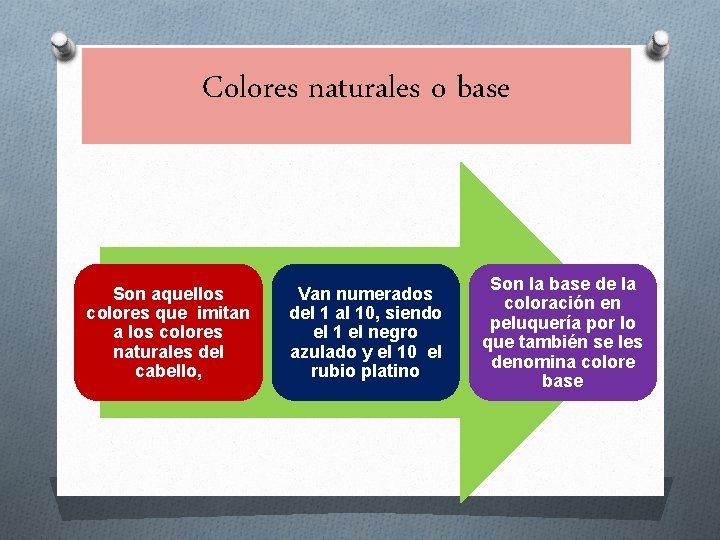 Colores naturales o base

Son aquellos colores que imitan a los colores naturales del cabello,

Van numerados del 1 al 10, siendo el 1 el negro azulado y el 10 el rubio platino

Son la base de la coloración en peluquería por lo que también se les denomina colore base